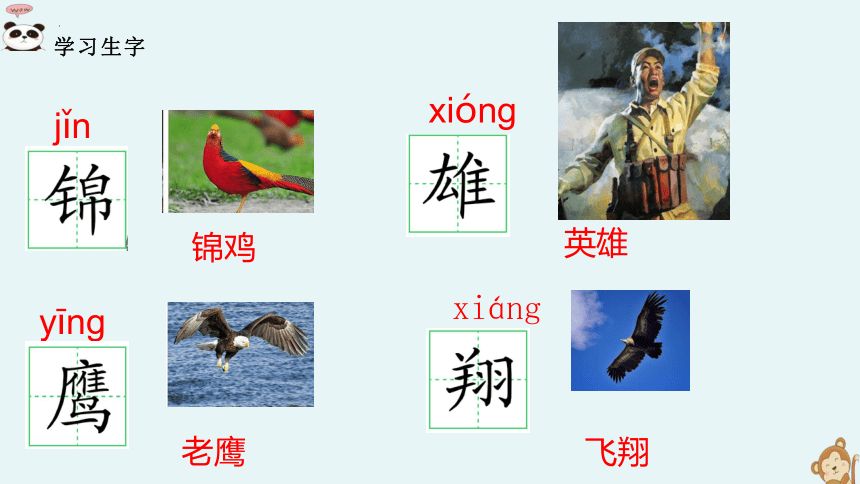 学习生字

jǐn
锦
锦鸡

xióng
雄
英雄

yīng
鹰
老鹰

xiáng
翔
飞翔